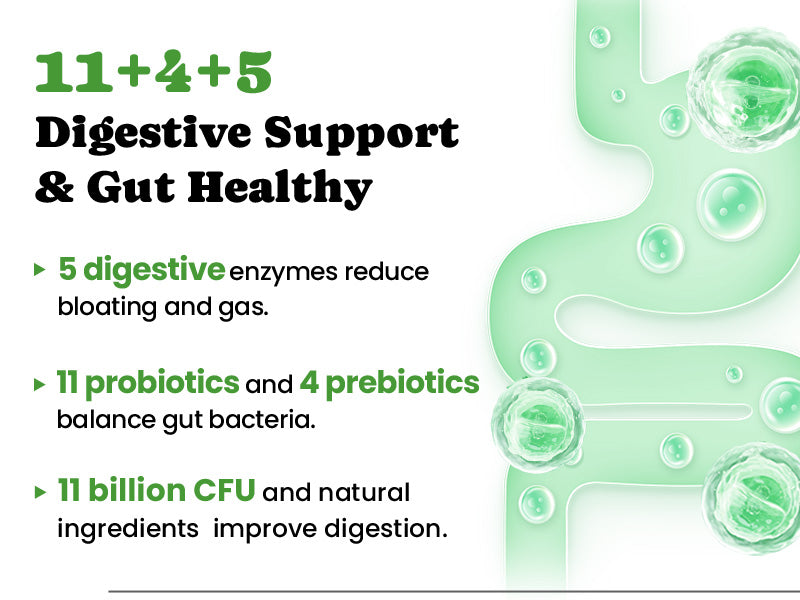 11+4+5
Digestive Support & Gut Healthy

▸ 5 digestive enzymes reduce bloating and gas.

▸ 11 probiotics and 4 prebiotics balance gut bacteria.

▸ 11 billion CFU and natural ingredients improve digestion.